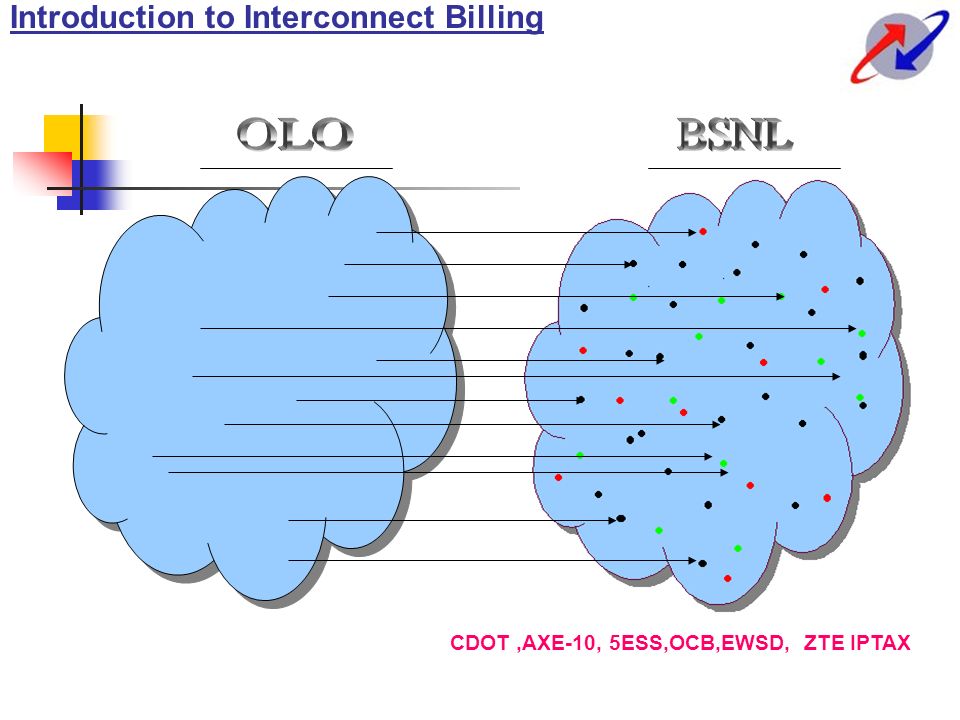 Introduction to Interconnect Billing

OLO

BSNL

CDOT ,AXE-10, 5ESS,OCB,EWSD, ZTE IPTAX